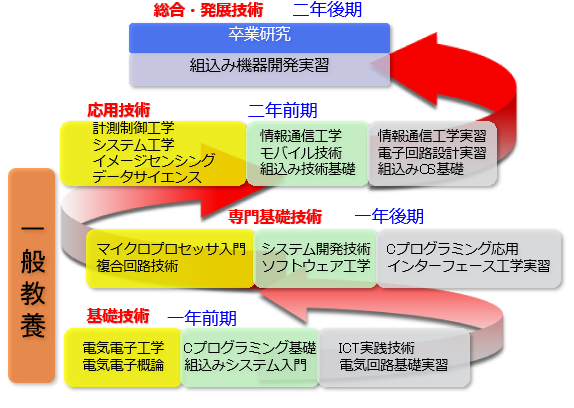 総合・発展技術　二年後期

卒業研究

組込み機器開発実習

応用技術　二年前期

計測制御工学
システム工学
イメージセンシング
データサイエンス

情報通信工学
モバイル技術
組込み技術基礎

情報通信工学実習
電子回路設計実習
組込みOS基礎

一般教養

専門基礎技術　一年後期

マイクロプロセッサ入門
複合回路技術

システム開発技術
ソフトウェア工学

Cプログラミング応用
インターフェース工学実習

基礎技術　一年前期

電気電子工学
電気電子概論

Cプログラミング基礎
組込みシステム入門

ICT実践技術
電気回路基礎実習